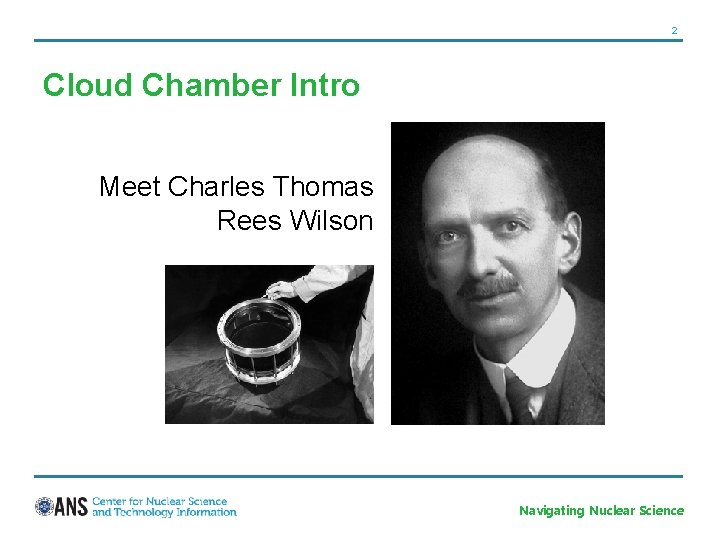 2

Cloud Chamber Intro

Meet Charles Thomas Rees Wilson

ANS Center for Nuclear Science and Technology Information

Navigating Nuclear Science